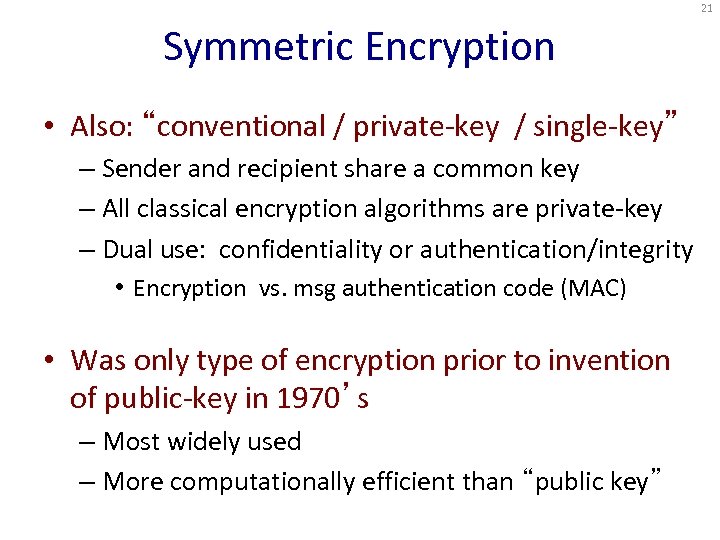 21

Symmetric Encryption

• Also: “conventional / private-key / single-key”
  – Sender and recipient share a common key
  – All classical encryption algorithms are private-key
  – Dual use: confidentiality or authentication/integrity
    • Encryption vs. msg authentication code (MAC)

• Was only type of encryption prior to invention of public-key in 1970’s
  – Most widely used
  – More computationally efficient than “public key”